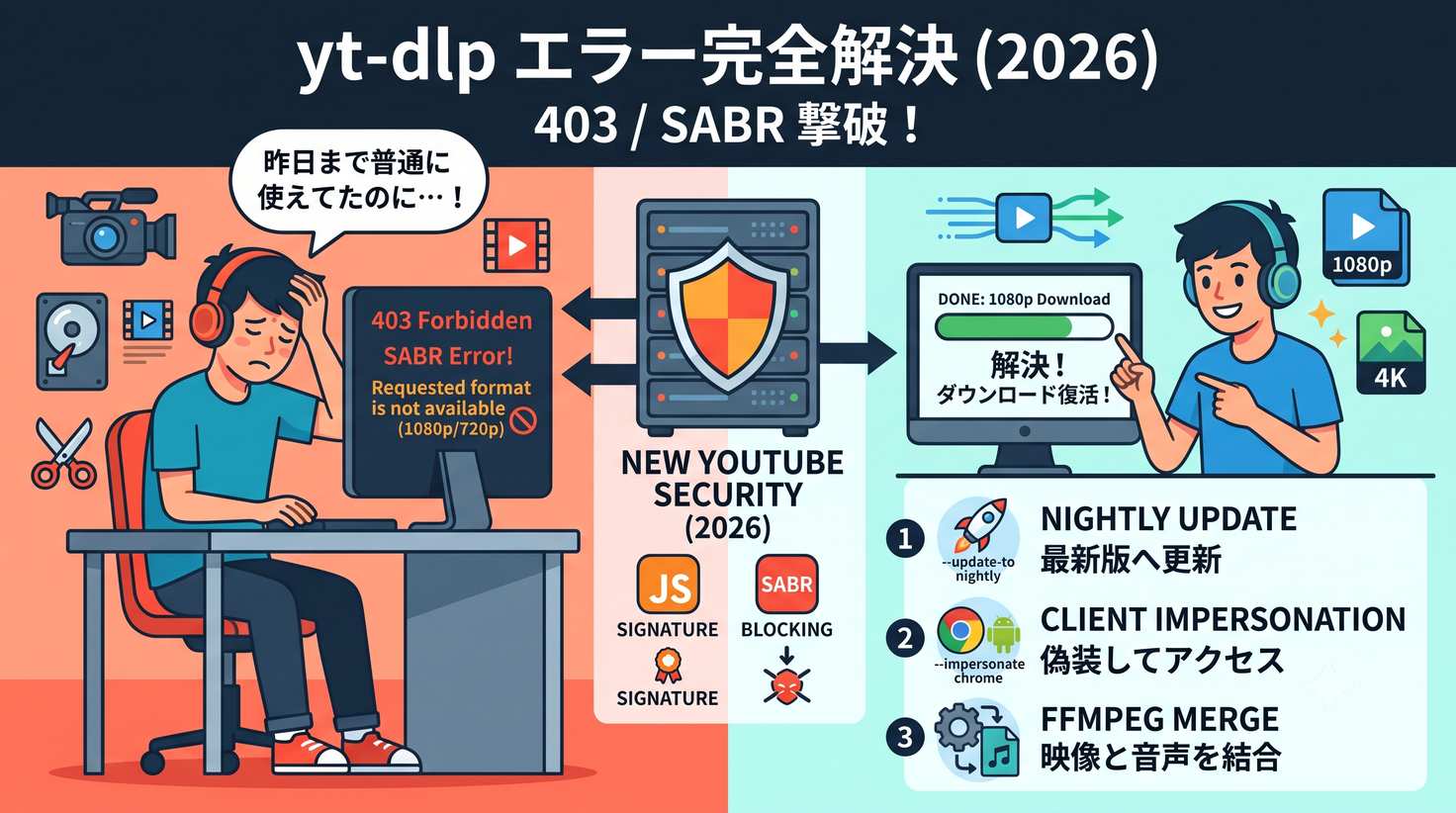 yt-dlp エラー完全解決 (2026)
403 / SABR 撃破！

昨日まで普通に使えてたのに…！

403 Forbidden
SABR Error!
Requested format is not available
(1080p/720p)

NEW YOUTUBE SECURITY (2026)

JS
SIGNATURE
SIGNATURE

SABR
BLOCKING

DONE: 1080p Download
解決！
ダウンロード復活！

1080p
4K

1
--update-to nightly
NIGHTLY UPDATE
最新版へ更新

2
--impersonate chrome
CLIENT IMPERSONATION
偽装してアクセス

3
FFMPEG MERGE
映像と音声を結合